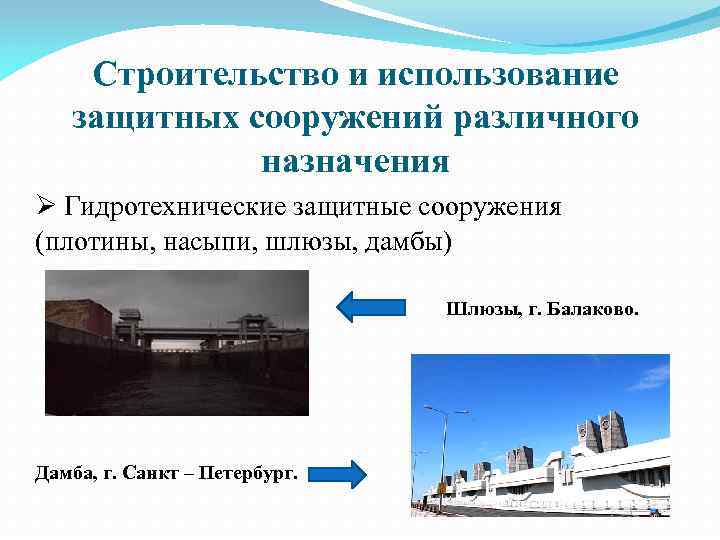 Строительство и использование защитных сооружений различного назначения

➢ Гидротехнические защитные сооружения (плотины, насыпи, шлюзы, дамбы)

Шлюзы, г. Балаково.

Дамба, г. Санкт – Петербург.